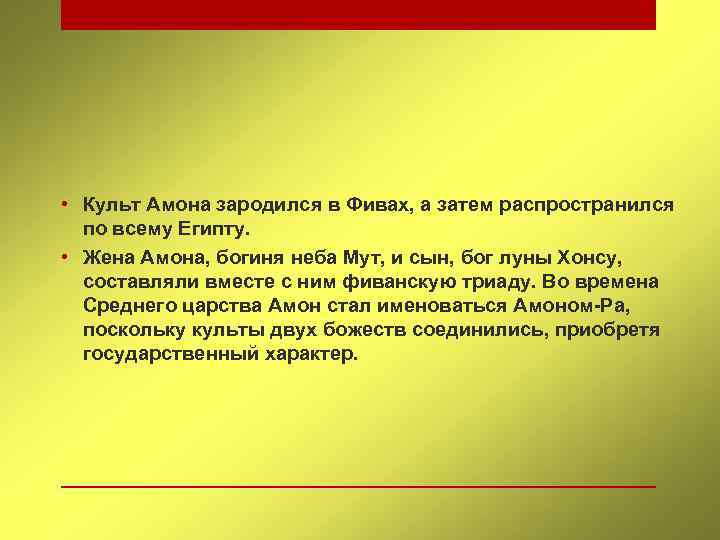 • Культ Амона зародился в Фивах, а затем распространился по всему Египту.

• Жена Амона, богиня неба Мут, и сын, бог луны Хонсу, составляли вместе с ним фиванскую триаду. Во времена Среднего царства Амон стал именоваться Амоном-Ра, поскольку культы двух божеств соединились, приобретя государственный характер.